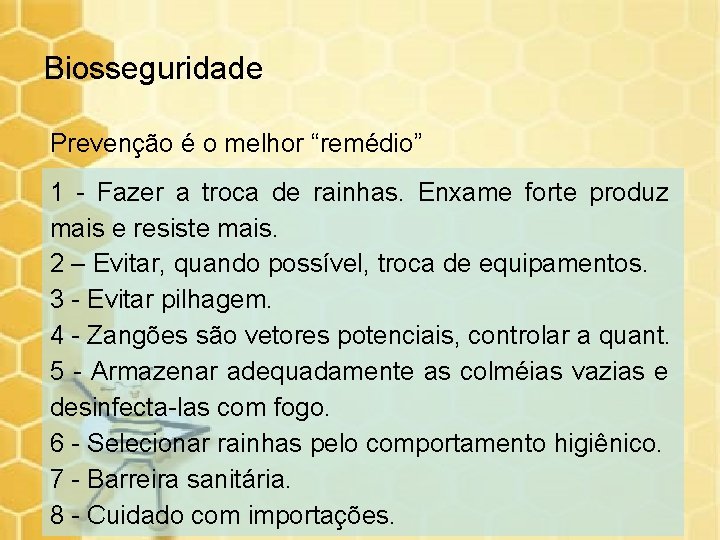 Biosseguridade

Prevenção é o melhor “remédio”

1 - Fazer a troca de rainhas. Enxame forte produz mais e resiste mais.
2 – Evitar, quando possível, troca de equipamentos.
3 - Evitar pilhagem.
4 - Zangões são vetores potenciais, controlar a quant.
5 - Armazenar adequadamente as colméias vazias e desinfecta-las com fogo.
6 - Selecionar rainhas pelo comportamento higiênico.
7 - Barreira sanitária.
8 - Cuidado com importações.